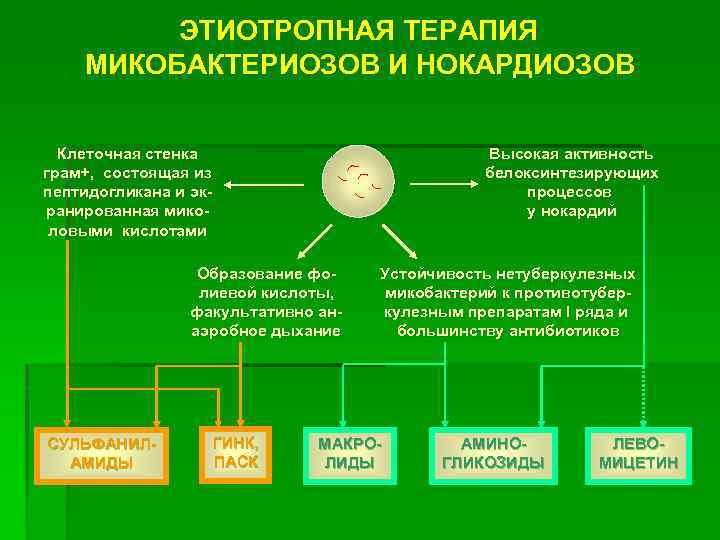 ЭТИОТРОПНАЯ ТЕРАПИЯ МИКОБАКТЕРИОЗОВ И НОКАРДИОЗОВ

Клеточная стенка грам+, состоящая из пептидогликана и экранированная миколовыми кислотами

Высокая активность белоксинтезирующих процессов у нокардий

Образование фолиевой кислоты, факультативно анаэробное дыхание

Устойчивость нетуберкулезных микобактерий к противотуберкулезным препаратам I ряда и большинству антибиотиков

СУЛЬФАНИЛАМИДЫ

ГИНК, ПАСК

МАКРОЛИДЫ

АМИНОГЛИКОЗИДЫ

ЛЕВОМИЦЕТИН